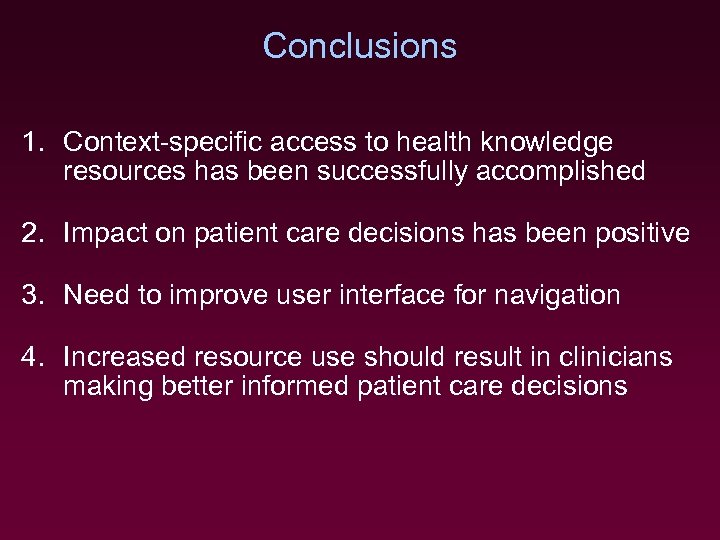 Conclusions

1. Context-specific access to health knowledge resources has been successfully accomplished

2. Impact on patient care decisions has been positive

3. Need to improve user interface for navigation

4. Increased resource use should result in clinicians making better informed patient care decisions